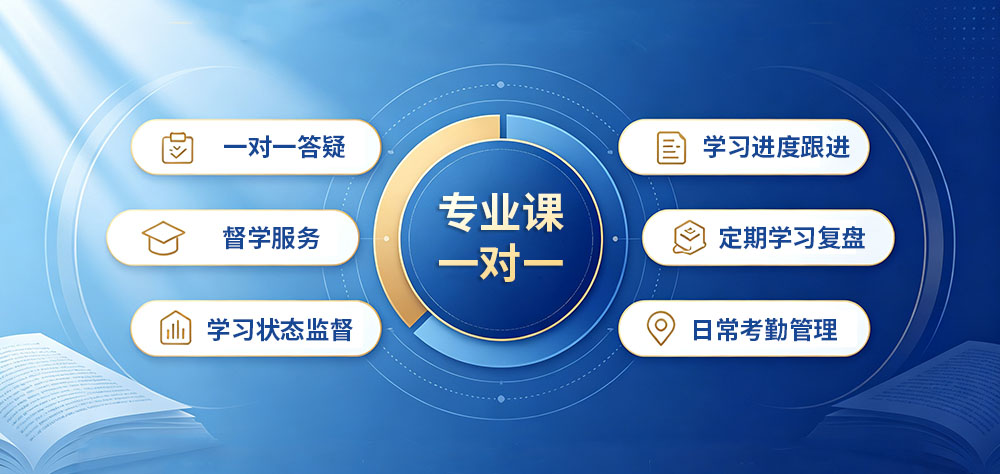 一对一答疑

督学服务

学习状态监督

专业课
一对一

学习进度跟进

定期学习复盘

日常考勤管理